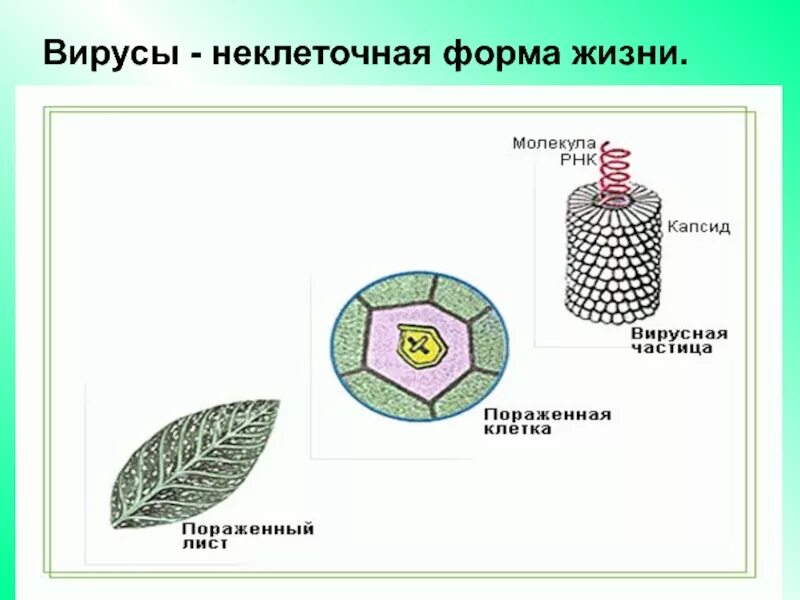 Вирусы - неклеточная форма жизни.

Молекула РНК

Капсид

Вирусная частица

Пораженная клетка

Пораженный лист